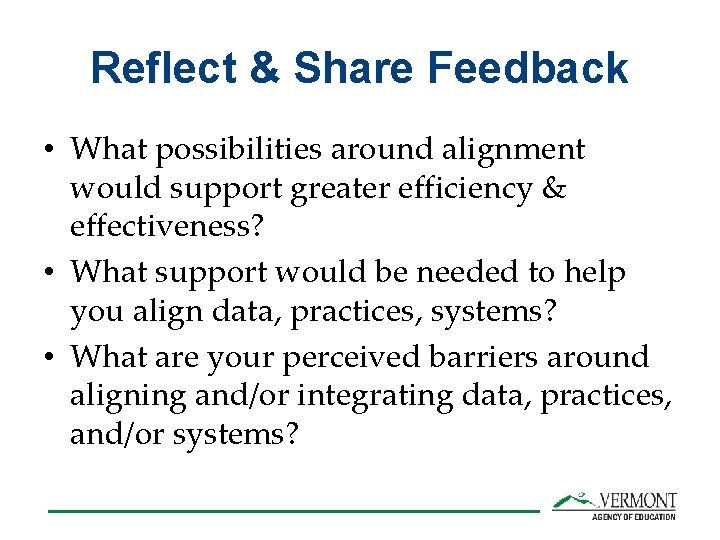 Reflect & Share Feedback

• What possibilities around alignment would support greater efficiency & effectiveness?
• What support would be needed to help you align data, practices, systems?
• What are your perceived barriers around aligning and/or integrating data, practices, and/or systems?

VERMONT
AGENCY OF EDUCATION